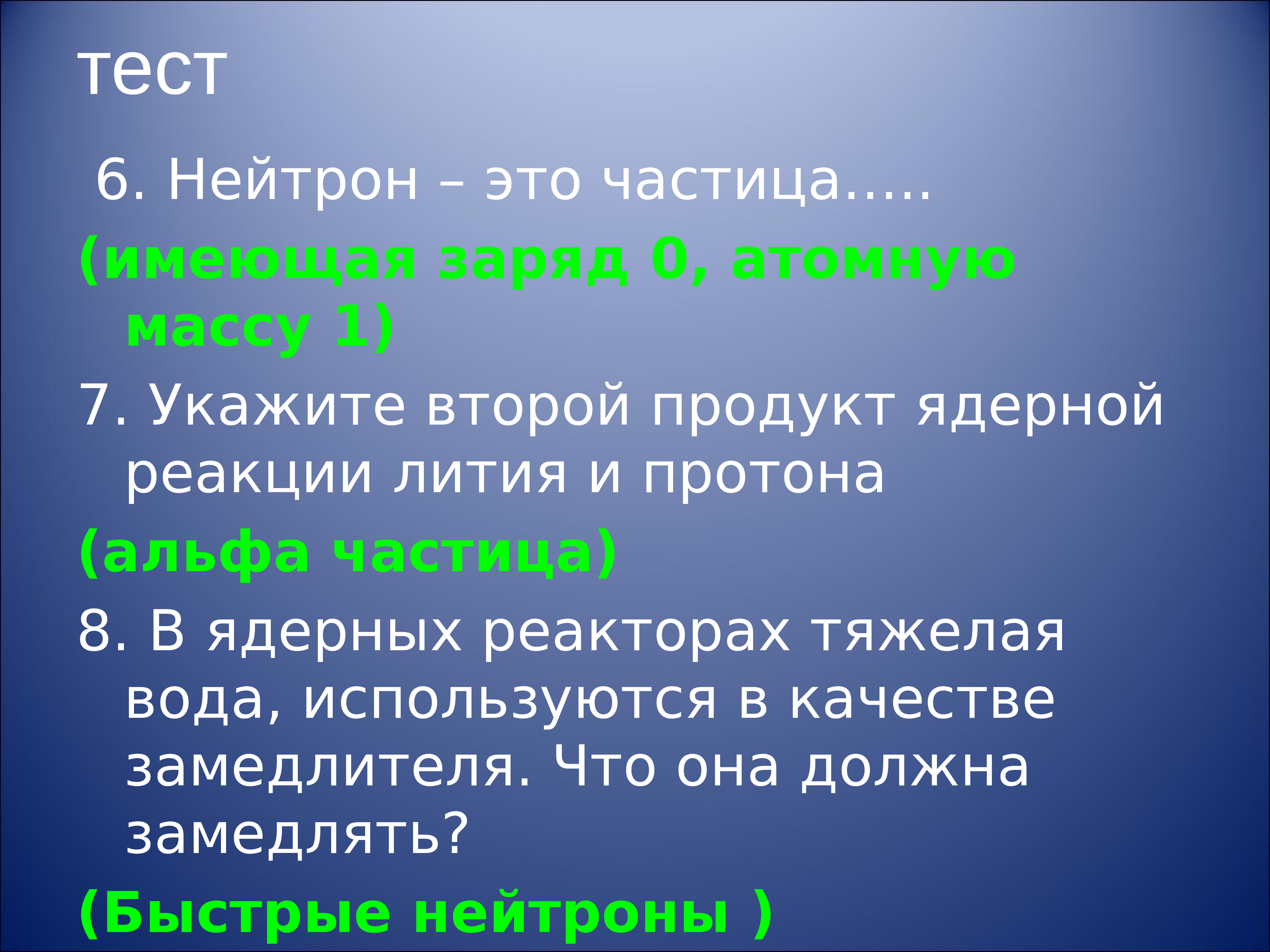 тест

6. Нейтрон – это частица…..

(имеющая заряд 0, атомную массу 1)

7. Укажите второй продукт ядерной реакции лития и протона

(альфа частица)

8. В ядерных реакторах тяжелая вода, используются в качестве замедлителя. Что она должна замедлять?

(Быстрые нейтроны )